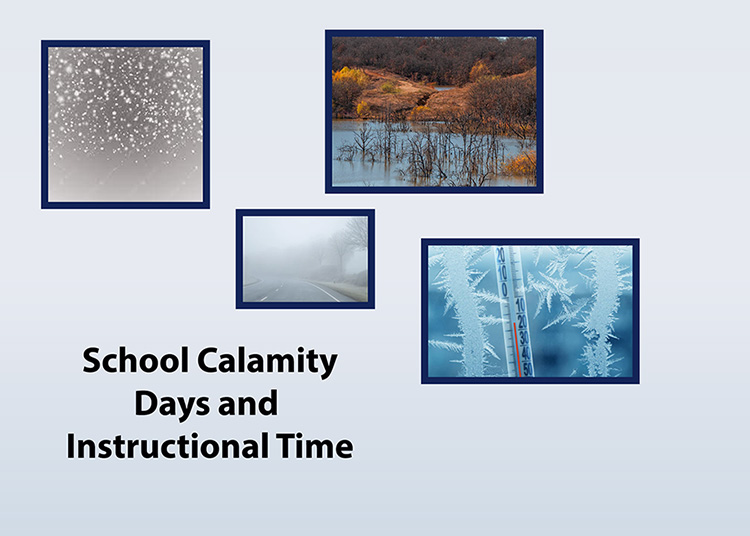 20
10
0
10
20
30
40
50

School Calamity Days and Instructional Time